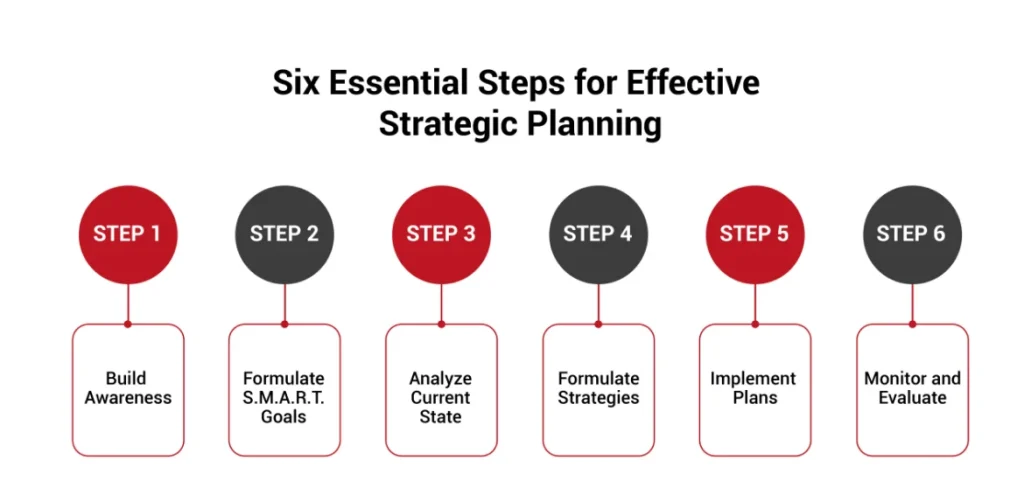 Six Essential Steps for Effective Strategic Planning

STEP 1
Build Awareness

STEP 2
Formulate S.M.A.R.T. Goals

STEP 3
Analyze Current State

STEP 4
Formulate Strategies

STEP 5
Implement Plans

STEP 6
Monitor and Evaluate